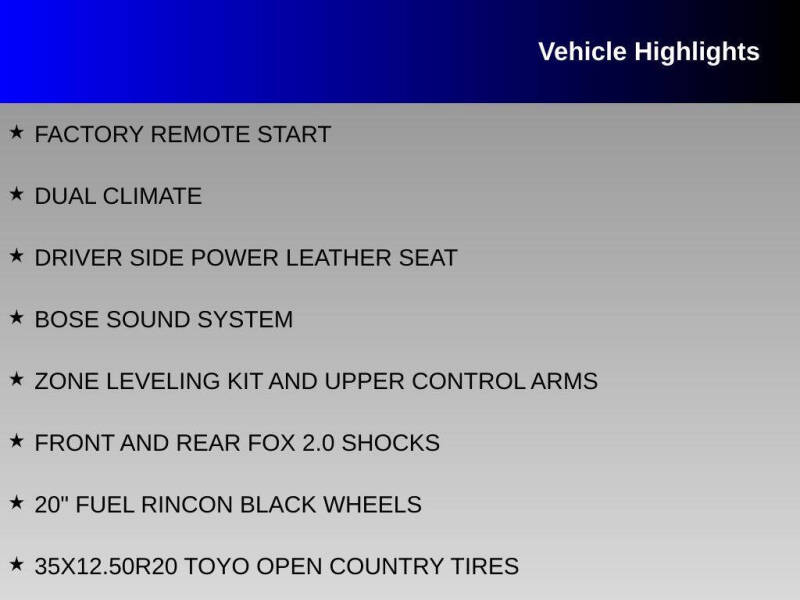 Vehicle Highlights

★ FACTORY REMOTE START

★ DUAL CLIMATE

★ DRIVER SIDE POWER LEATHER SEAT

★ BOSE SOUND SYSTEM

★ ZONE LEVELING KIT AND UPPER CONTROL ARMS

★ FRONT AND REAR FOX 2.0 SHOCKS

★ 20" FUEL RINCON BLACK WHEELS

★ 35X12.50R20 TOYO OPEN COUNTRY TIRES